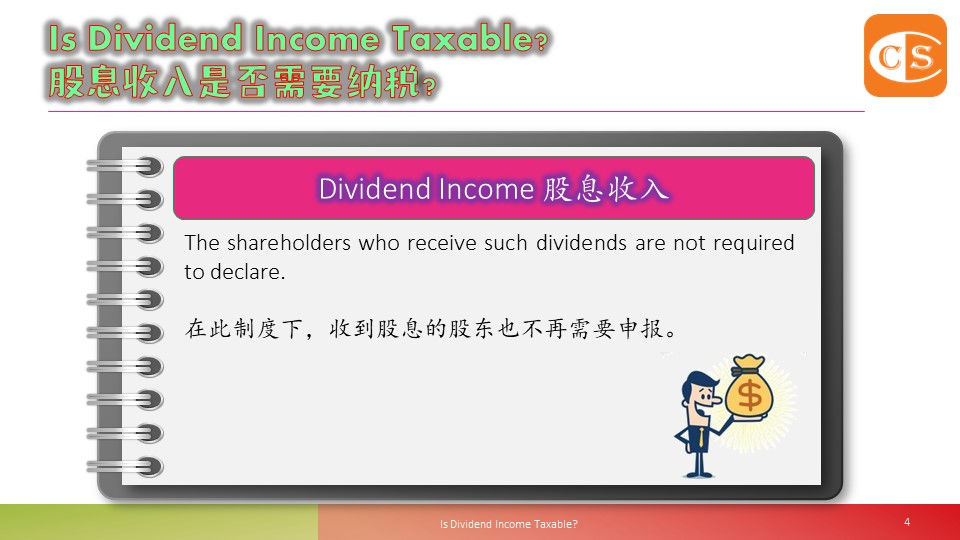 Is Dividend Income Taxable?
股息收入是否需要纳税?

CS

Dividend Income 股息收入

The shareholders who receive such dividends are not required to declare.

在此制度下，收到股息的股东也不再需要申报。

$

Is Dividend Income Taxable?

4